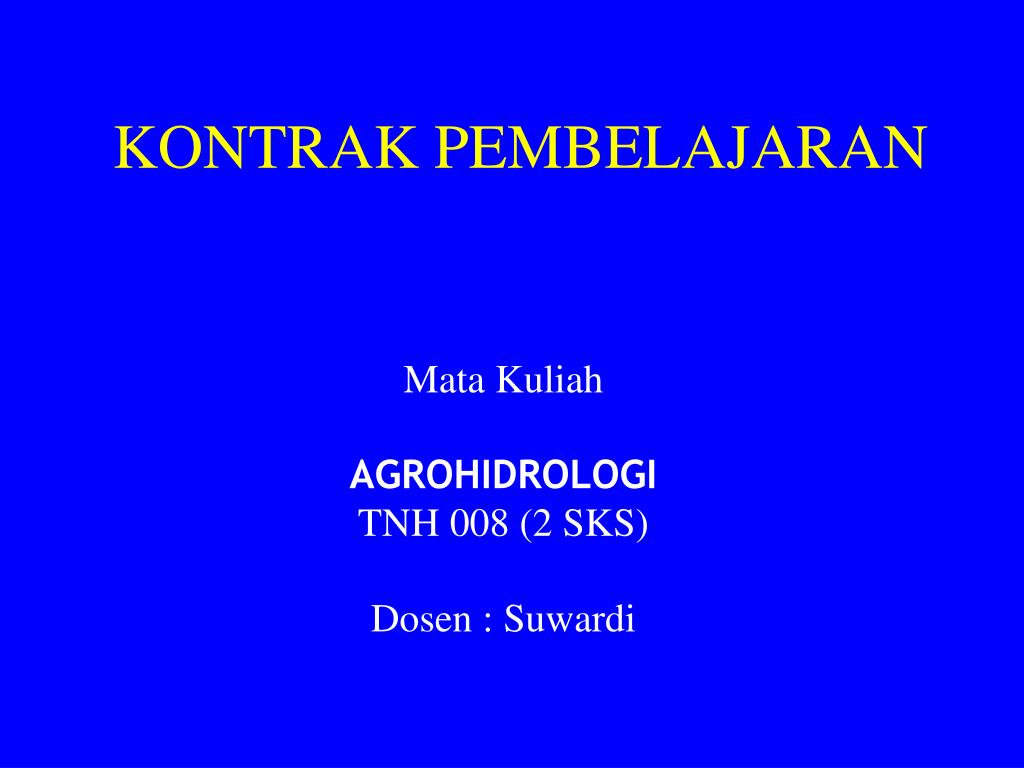 KONTRAK PEMBELAJARAN

Mata Kuliah

AGROHIDROLOGI
TNH 008 (2 SKS)

Dosen : Suwardi